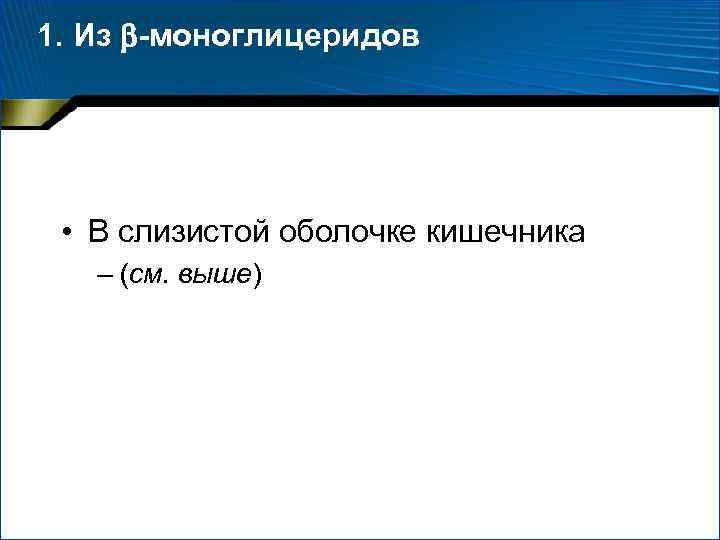 1. Из β-моноглицеридов

• В слизистой оболочке кишечника
– (см. выше)